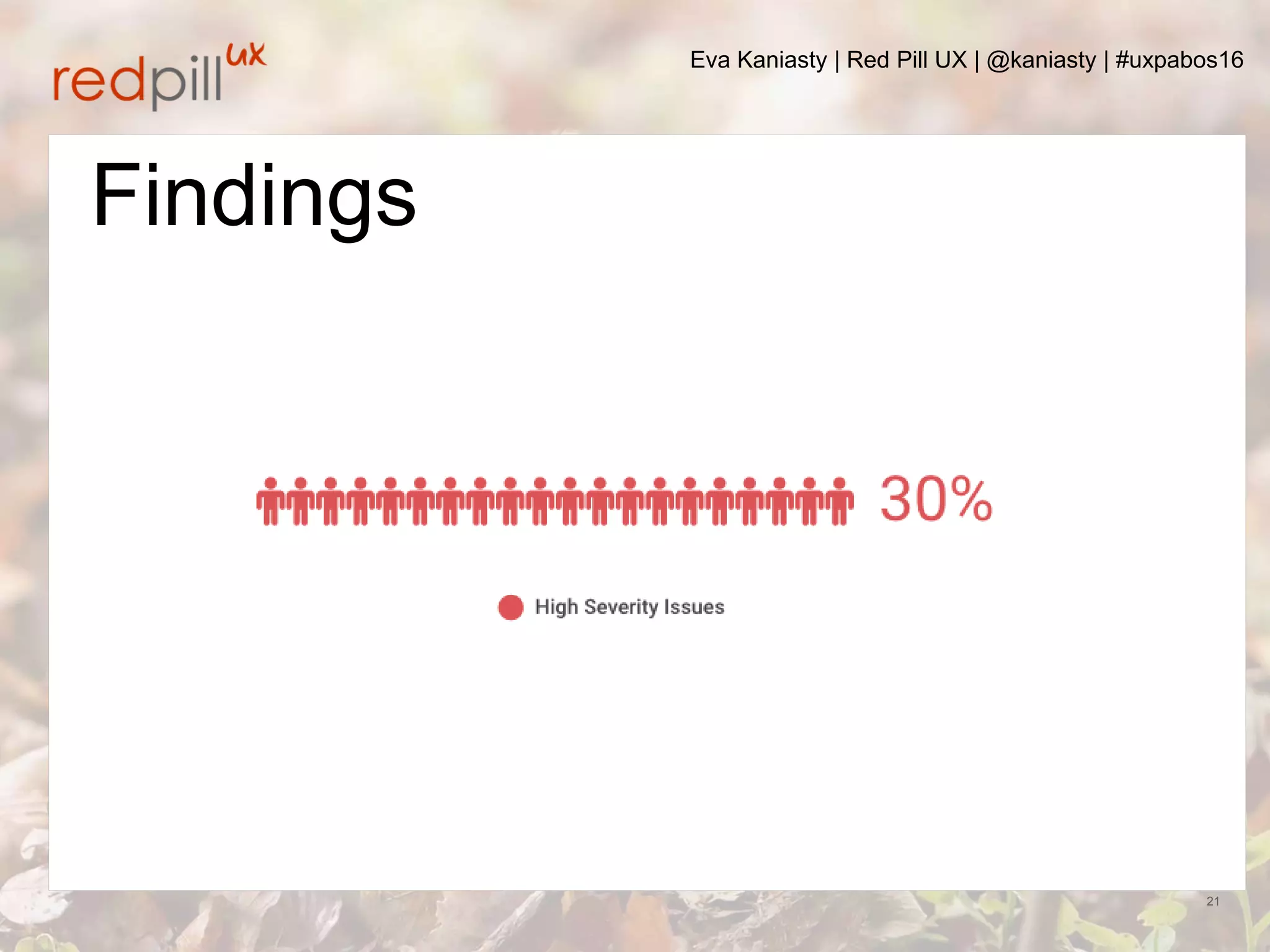 redpill ux

Eva Kaniasty | Red Pill UX | @kaniasty | #uxpabos16

Findings

30%

High Severity Issues

21